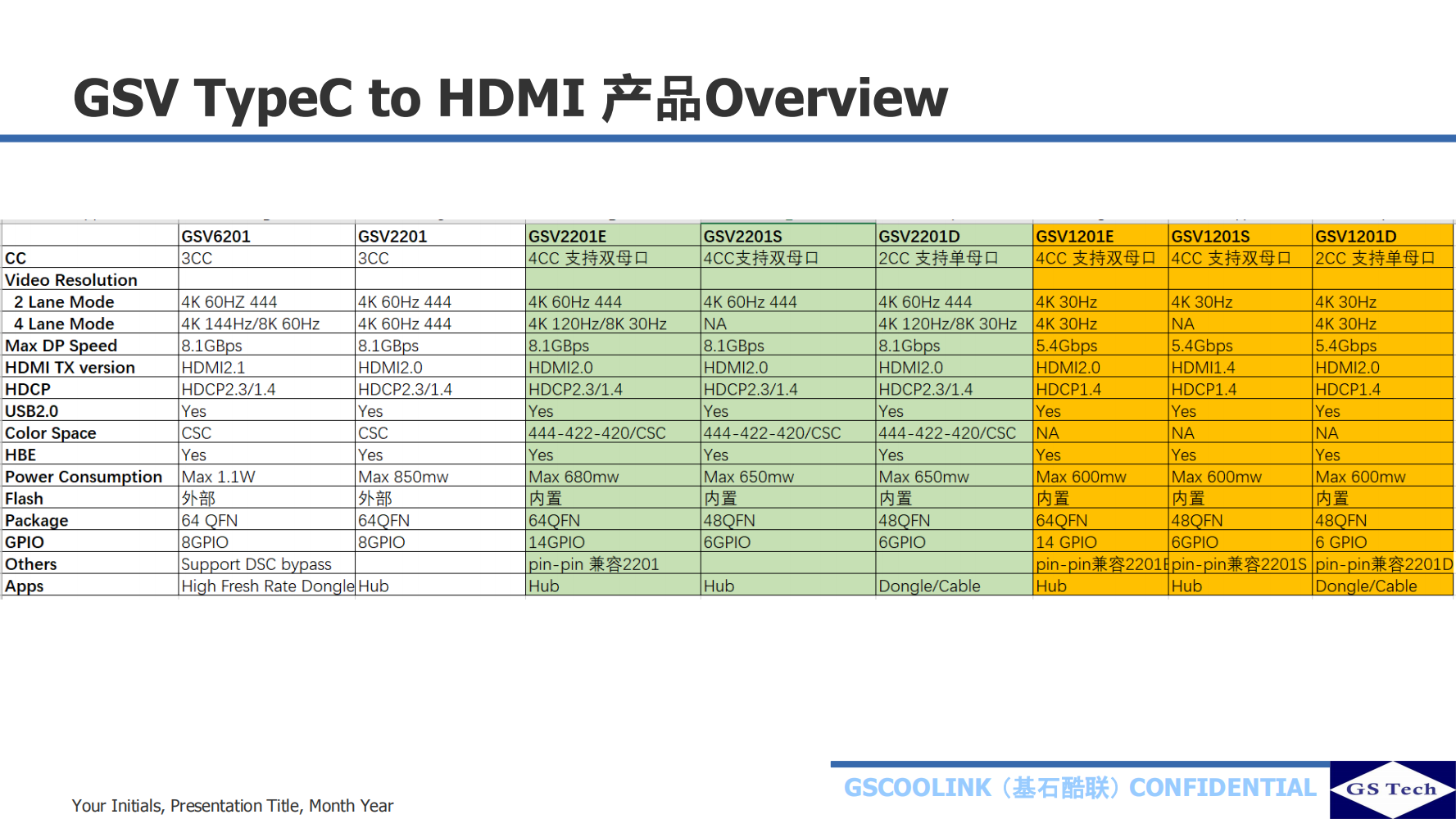 GSV TypeC to HDMI 产品Overview

| | GSV6201 | GSV2201 | GSV2201E | GSV2201S | GSV2201D | GSV1201E | GSV1201S | GSV1201D |
|---|---|---|---|---|---|---|---|---|
| CC | 3CC | 3CC | 4CC 支持双母口 | 4CC支持双母口 | 2CC 支持单母口 | 4CC 支持双母口 | 4CC 支持双母口 | 2CC 支持单母口 |
| Video Resolution | | | | | | | | |
| 2 Lane Mode | 4K 60HZ 444 | 4K 60Hz 444 | 4K 60Hz 444 | 4K 60Hz 444 | 4K 60Hz 444 | 4K 30Hz | 4K 30Hz | 4K 30Hz |
| 4 Lane Mode | 4K 144Hz/8K 60Hz | 4K 60Hz 444 | 4K 120Hz/8K 30Hz | NA | 4K 120Hz/8K 30Hz | 4K 30Hz | NA | 4K 30Hz |
| Max DP Speed | 8.1GBps | 8.1GBps | 8.1GBps | 8.1GBps | 8.1Gbps | 5.4Gbps | 5.4Gbps | 5.4Gbps |
| HDMI TX version | HDMI2.1 | HDMI2.0 | HDMI2.0 | HDMI2.0 | HDMI2.0 | HDMI2.0 | HDMI1.4 | HDMI2.0 |
| HDCP | HDCP2.3/1.4 | HDCP2.3/1.4 | HDCP2.3/1.4 | HDCP2.3/1.4 | HDCP2.3/1.4 | HDCP1.4 | HDCP1.4 | HDCP1.4 |
| USB2.0 | Yes | Yes | Yes | Yes | Yes | Yes | Yes | Yes |
| Color Space | CSC | CSC | 444-422-420/CSC | 444-422-420/CSC | 444-422-420/CSC | NA | NA | NA |
| HBE | Yes | Yes | Yes | Yes | Yes | Yes | Yes | Yes |
| Power Consumption | Max 1.1W | Max 850mw | Max 680mw | Max 650mw | Max 650mw | Max 600mw | Max 600mw | Max 600mw |
| Flash | 外部 | 外部 | 内置 | 内置 | 内置 | 内置 | 内置 | 内置 |
| Package | 64 QFN | 64QFN | 64QFN | 48QFN | 48QFN | 64QFN | 48QFN | 48QFN |
| GPIO | 8GPIO | 8GPIO | 14GPIO | 6GPIO | 6GPIO | 14 GPIO | 6GPIO | 6 GPIO |
| Others | Support DSC bypass | | pin-pin 兼容2201 | | | pin-pin兼容2201E | pin-pin兼容2201S | pin-pin兼容2201D |
| Apps | High Fresh Rate Dongle | Hub | Hub | Hub | Dongle/Cable | Hub | Hub | Dongle/Cable |

Your Initials, Presentation Title, Month Year

GSCOOLINK（基石酷联）CONFIDENTIAL

GS Tech